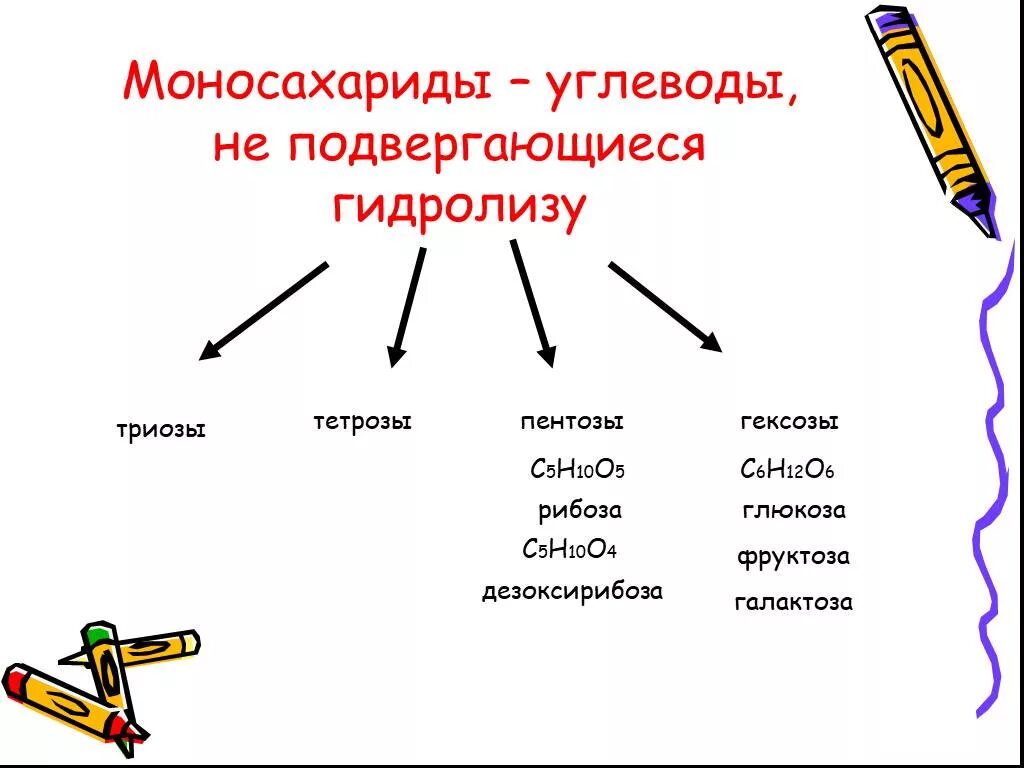 Моносахариды – углеводы, не подвергающиеся гидролизу

триозы

тетрозы

пентозы

$C_5H_{10}O_5$

рибоза

$C_5H_{10}O_4$

дезоксирибоза

гексозы

$C_6H_{12}O_6$

глюкоза

фруктоза

галактоза